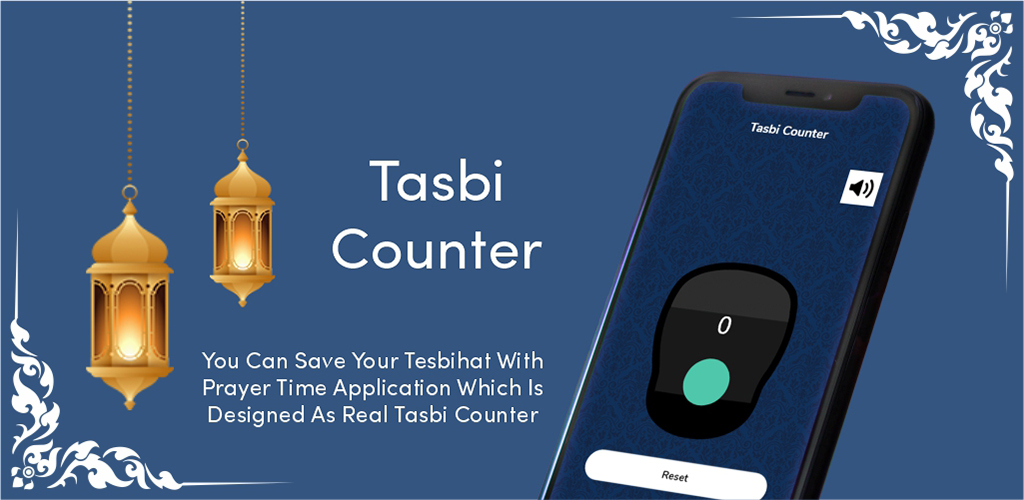 Tasbi Counter

You Can Save Your Tesbihat With Prayer Time Application Which Is Designed As Real Tasbi Counter

Tasbi Counter

0

Reset